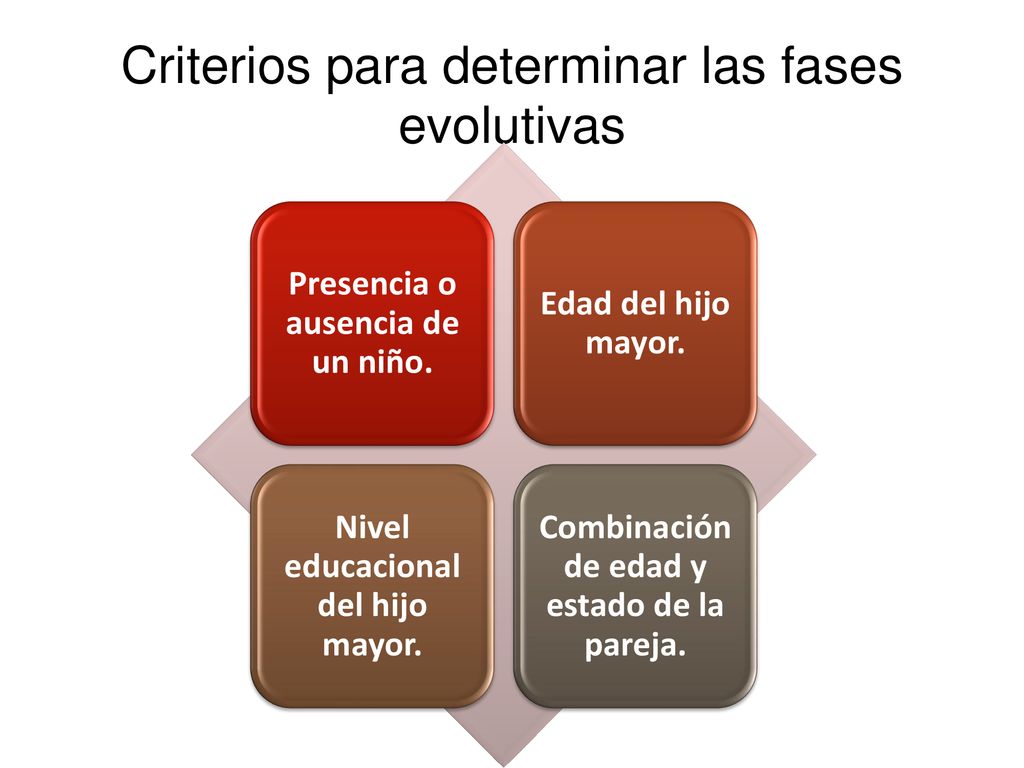 Criterios para determinar las fases evolutivas

Presencia o ausencia de un niño.

Edad del hijo mayor.

Nivel educacional del hijo mayor.

Combinación de edad y estado de la pareja.